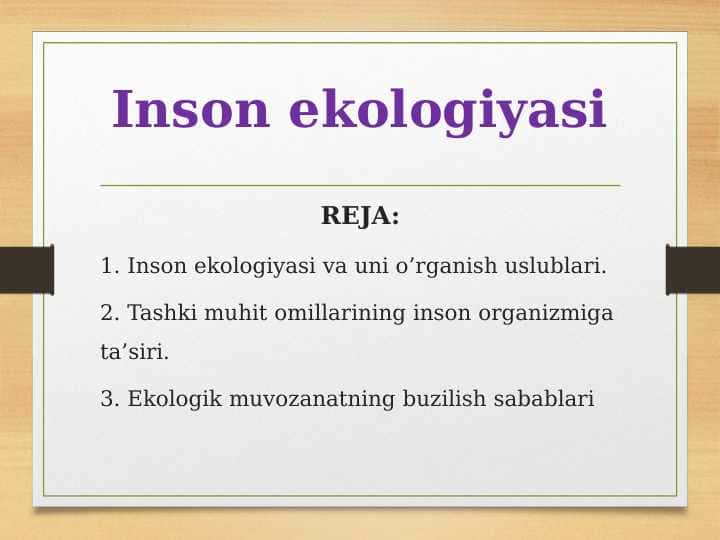 Inson ekologiyasi

REJA:

1. Inson ekologiyasi va uni o’rganish uslublari.

2. Tashki muhit omillarining inson organizmiga ta’siri.

3. Ekologik muvozanatning buzilish sabablari